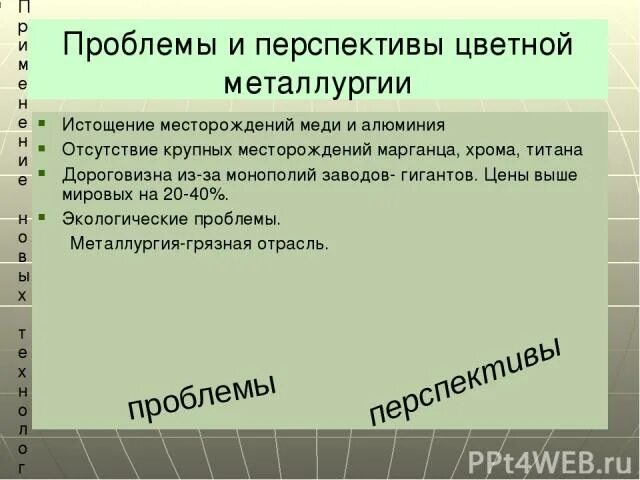 Применение новых технолог

Проблемы и перспективы цветной металлургии

- Истощение месторождений меди и алюминия
- Отсутствие крупных месторождений марганца, хрома, титана
- Дороговизна из-за монополий заводов- гигантов. Цены выше мировых на 20-40%.
- Экологические проблемы.
  Металлургия-грязная отрасль.

проблемы

перспективы

PPt4WEB.ru